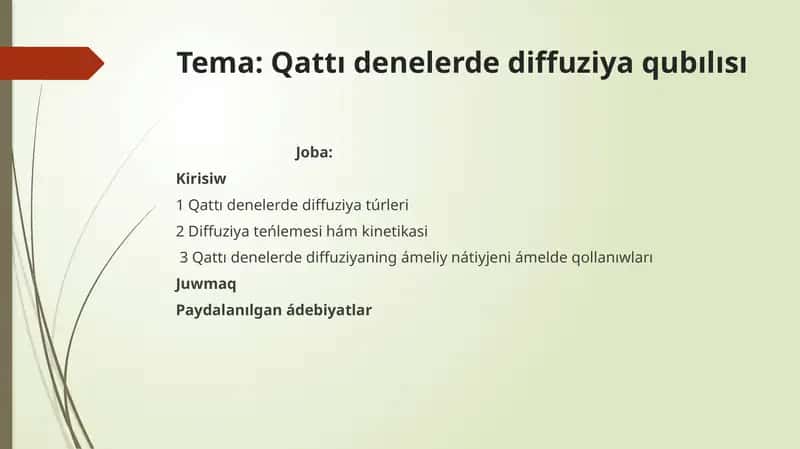 Tema: Qattı denelerde diffuziya qubılısı

Joba:

Kirisiw

1 Qattı denelerde diffuziya túrleri

2 Diffuziya teńlemesi hám kinetikasi

3 Qattı denelerde diffuziyaning ámeliy nátiyjeni ámelde qollanıwları

Juwmaq

Paydalanılgan ádebiyatlar